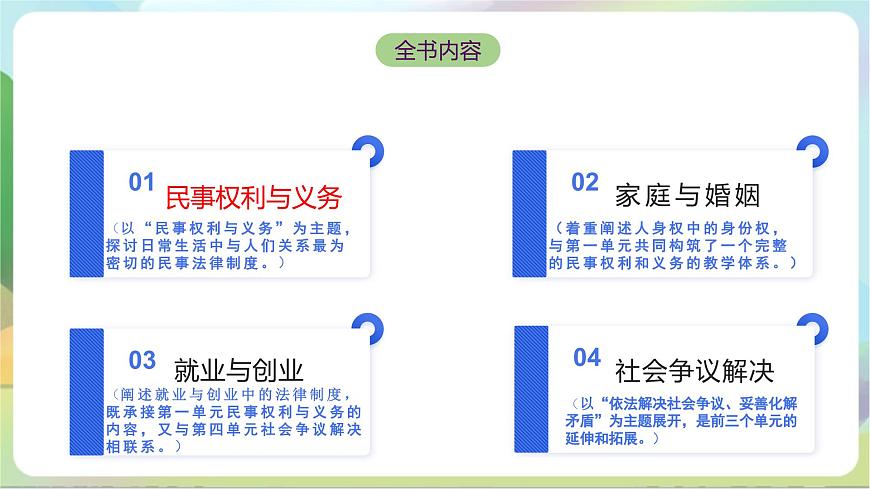 全书内容

01 民事权利与义务

（以“民事权利与义务”为主题，探讨日常生活中与人们关系最为密切的民事法律制度。）

02 家庭与婚姻

（着重阐述人身权中的身份权，与第一单元共同构筑了一个完整的民事权利和义务的教学体系。）

03 就业与创业

（阐述就业与创业中的法律制度，既承接第一单元民事权利与义务的内容，又与第四单元社会争议解决相联系。）

04 社会争议解决

（以“依法解决社会争议、妥善化解矛盾”为主题展开，是前三个单元的延伸和拓展。）